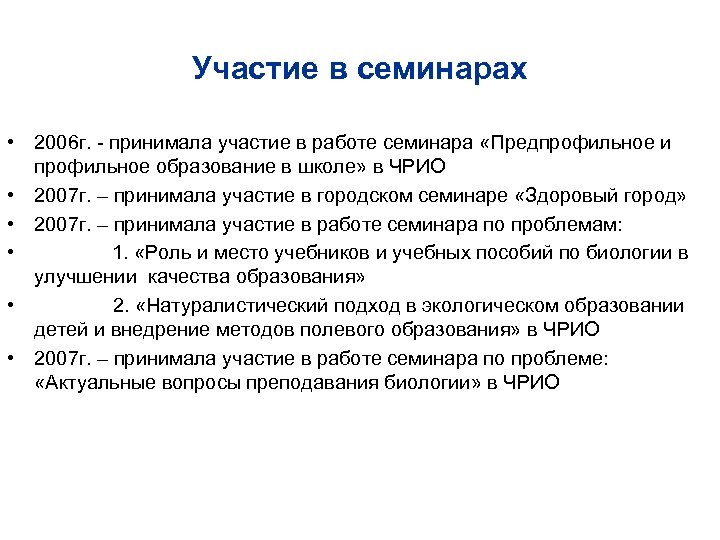 Участие в семинарах

• 2006г. - принимала участие в работе семинара «Предпрофильное и профильное образование в школе» в ЧРИО
• 2007г. – принимала участие в городском семинаре «Здоровый город»
• 2007г. – принимала участие в работе семинара по проблемам:
• 1. «Роль и место учебников и учебных пособий по биологии в улучшении качества образования»
• 2. «Натуралистический подход в экологическом образовании детей и внедрение методов полевого образования» в ЧРИО
• 2007г. – принимала участие в работе семинара по проблеме: «Актуальные вопросы преподавания биологии» в ЧРИО